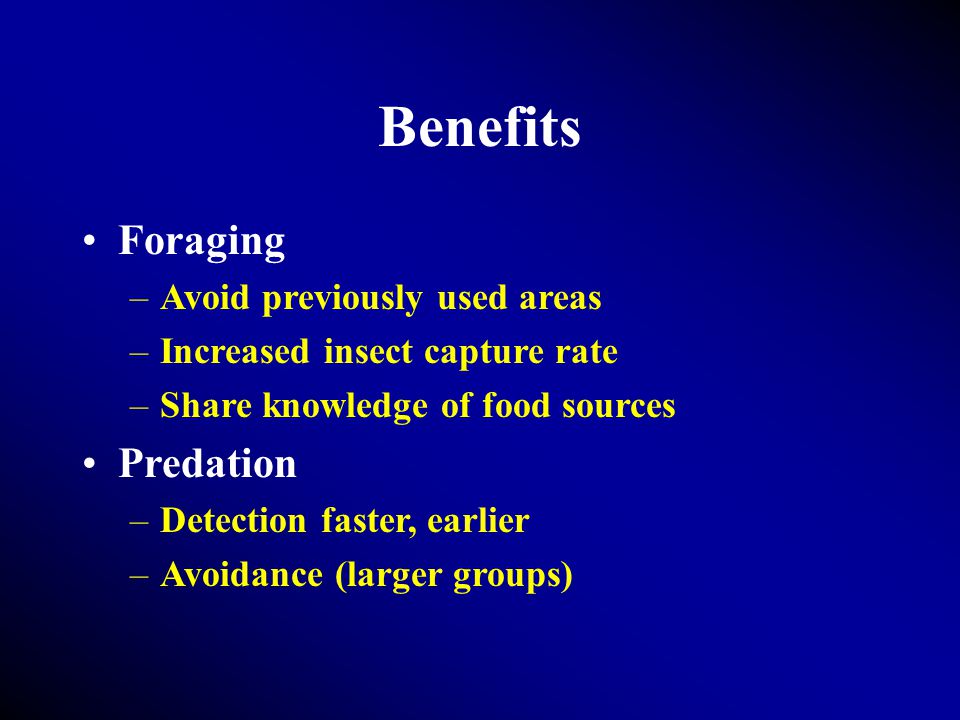 Benefits

• Foraging
– Avoid previously used areas
– Increased insect capture rate
– Share knowledge of food sources
• Predation
– Detection faster, earlier
– Avoidance (larger groups)